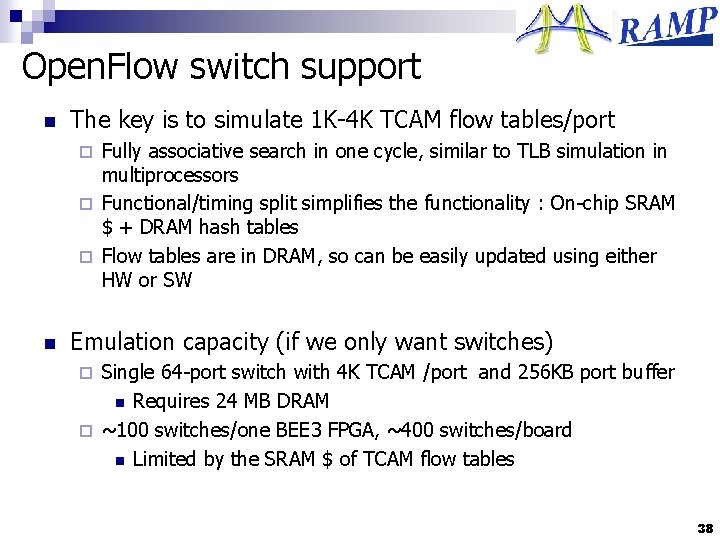 RAMP

OpenFlow switch support

The key is to simulate 1K-4K TCAM flow tables/port

Fully associative search in one cycle, similar to TLB simulation in multiprocessors

Functional/timing split simplifies the functionality : On-chip SRAM \$ + DRAM hash tables

Flow tables are in DRAM, so can be easily updated using either HW or SW

Emulation capacity (if we only want switches)

Single 64-port switch with 4K TCAM /port and 256KB port buffer

Requires 24 MB DRAM

~100 switches/one BEE3 FPGA, ~400 switches/board

Limited by the SRAM \$ of TCAM flow tables

38